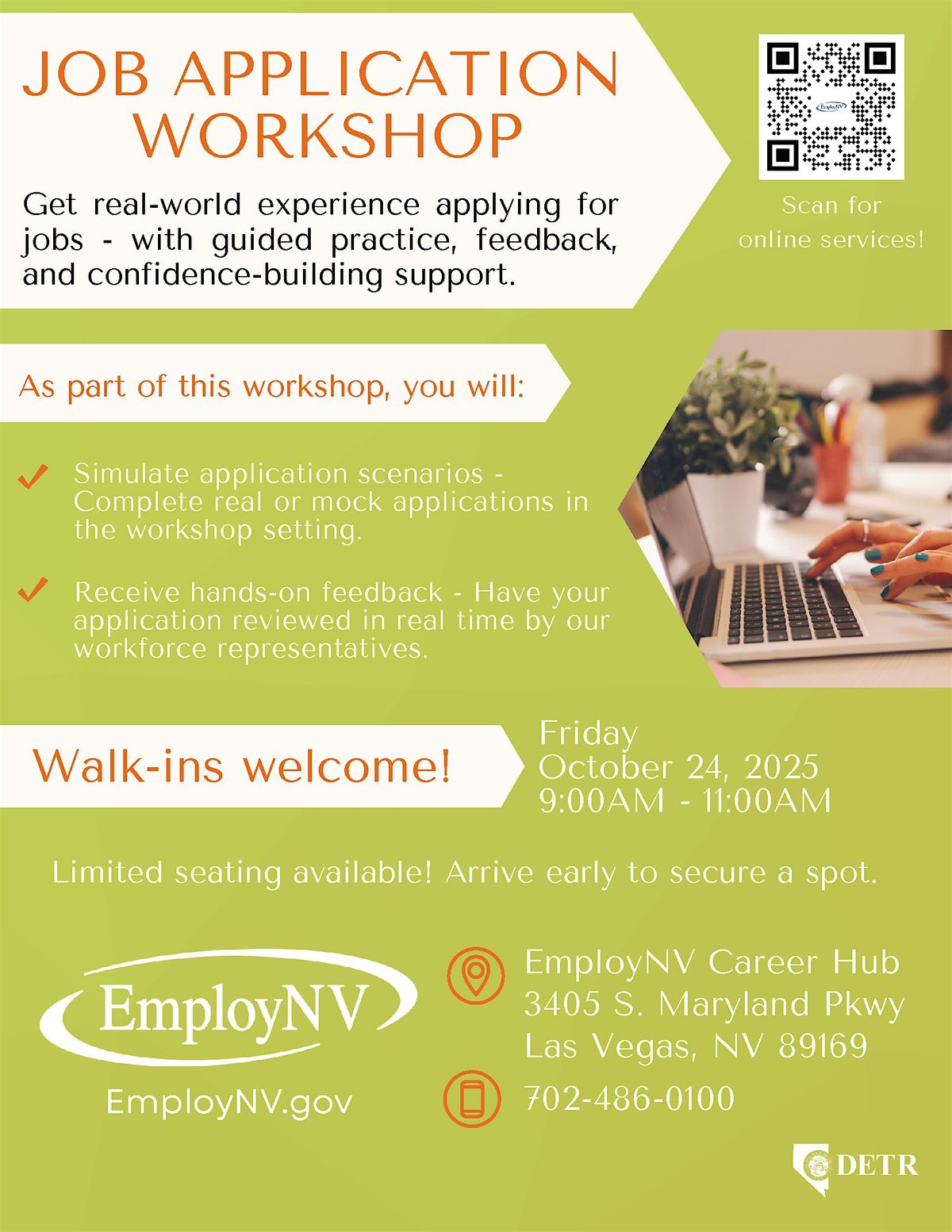 JOB APPLICATION WORKSHOP

Get real-world experience applying for jobs - with guided practice, feedback, and confidence-building support.

EmployNV

Scan for online services!

As part of this workshop, you will:

Simulate application scenarios - Complete real or mock applications in the workshop setting.

Receive hands-on feedback - Have your application reviewed in real time by our workforce representatives.

Walk-ins welcome!

Friday
October 24, 2025
9:00AM - 11:00AM

Limited seating available! Arrive early to secure a spot.

EmployNV

EmployNV.gov

EmployNV Career Hub
3405 S. Maryland Pkwy
Las Vegas, NV 89169

702-486-0100

DETR